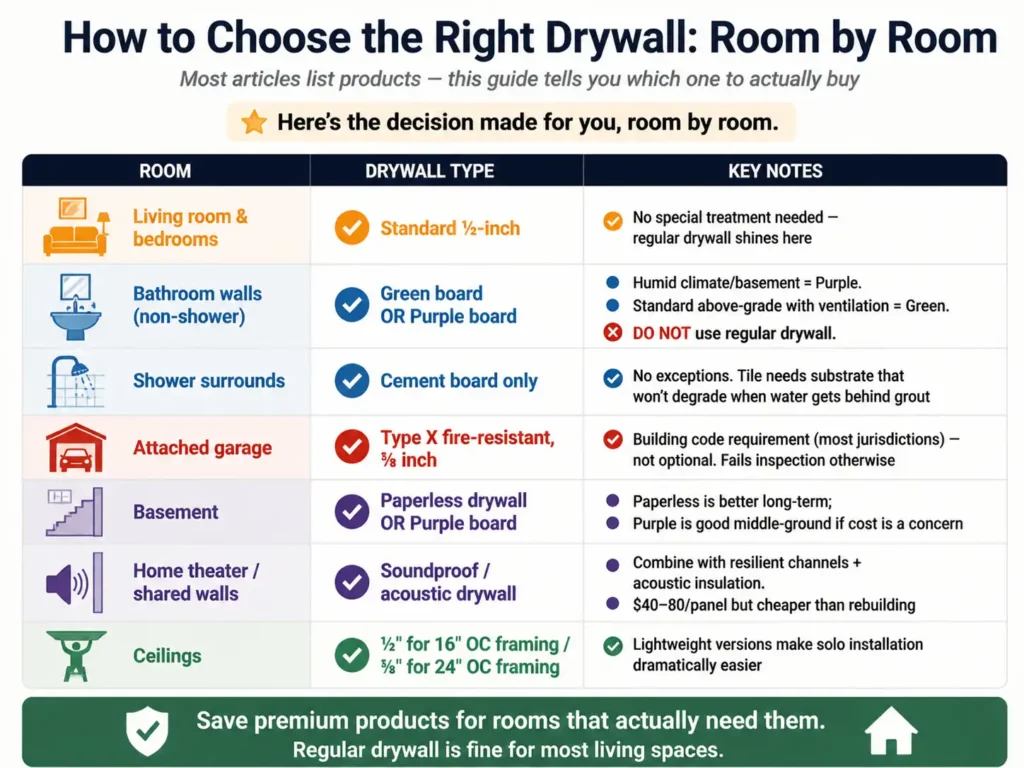 How to Choose the Right Drywall: Room by Room

Most articles list products — this guide tells you which one to actually buy

Here's the decision made for you, room by room.

| ROOM | DRYWALL TYPE | KEY NOTES |
|---|---|---|
| Living room & bedrooms | Standard ½-inch | No special treatment needed — regular drywall shines here |
| Bathroom walls (non-shower) | Green board OR Purple board | Humid climate/basement = Purple. Standard above-grade with ventilation = Green. DO NOT use regular drywall. |
| Shower surrounds | Cement board only | No exceptions. Tile needs substrate that won't degrade when water gets behind grout |
| Attached garage | Type X fire-resistant, ⅝ inch | Building code requirement (most jurisdictions) — not optional. Fails inspection otherwise |
| Basement | Paperless drywall OR Purple board | Paperless is better long-term; Purple is good middle-ground if cost is a concern |
| Home theater / shared walls | Soundproof / acoustic drywall | Combine with resilient channels + acoustic insulation. $40–80/panel but cheaper than rebuilding |
| Ceilings | ½" for 16" OC framing / ⅝" for 24" OC framing | Lightweight versions make solo installation dramatically easier |

Save premium products for rooms that actually need them.
Regular drywall is fine for most living spaces.